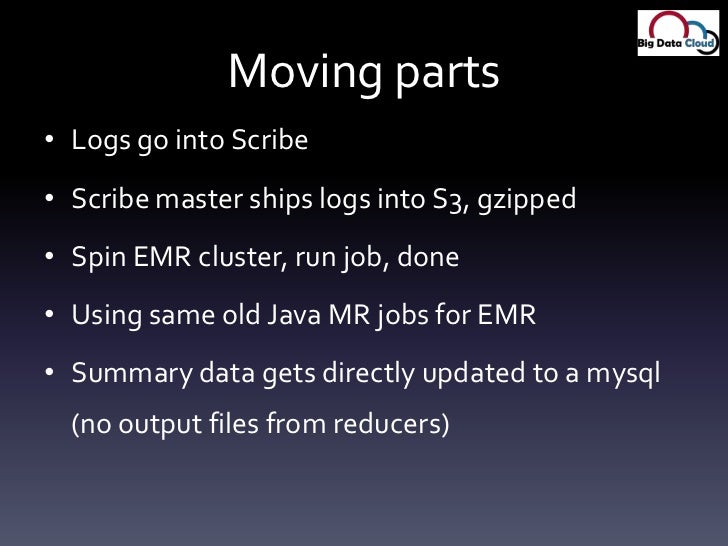 Big Data Cloud

Moving parts

• Logs go into Scribe
• Scribe master ships logs into S3, gzipped
• Spin EMR cluster, run job, done
• Using same old Java MR jobs for EMR
• Summary data gets directly updated to a mysql (no output files from reducers)